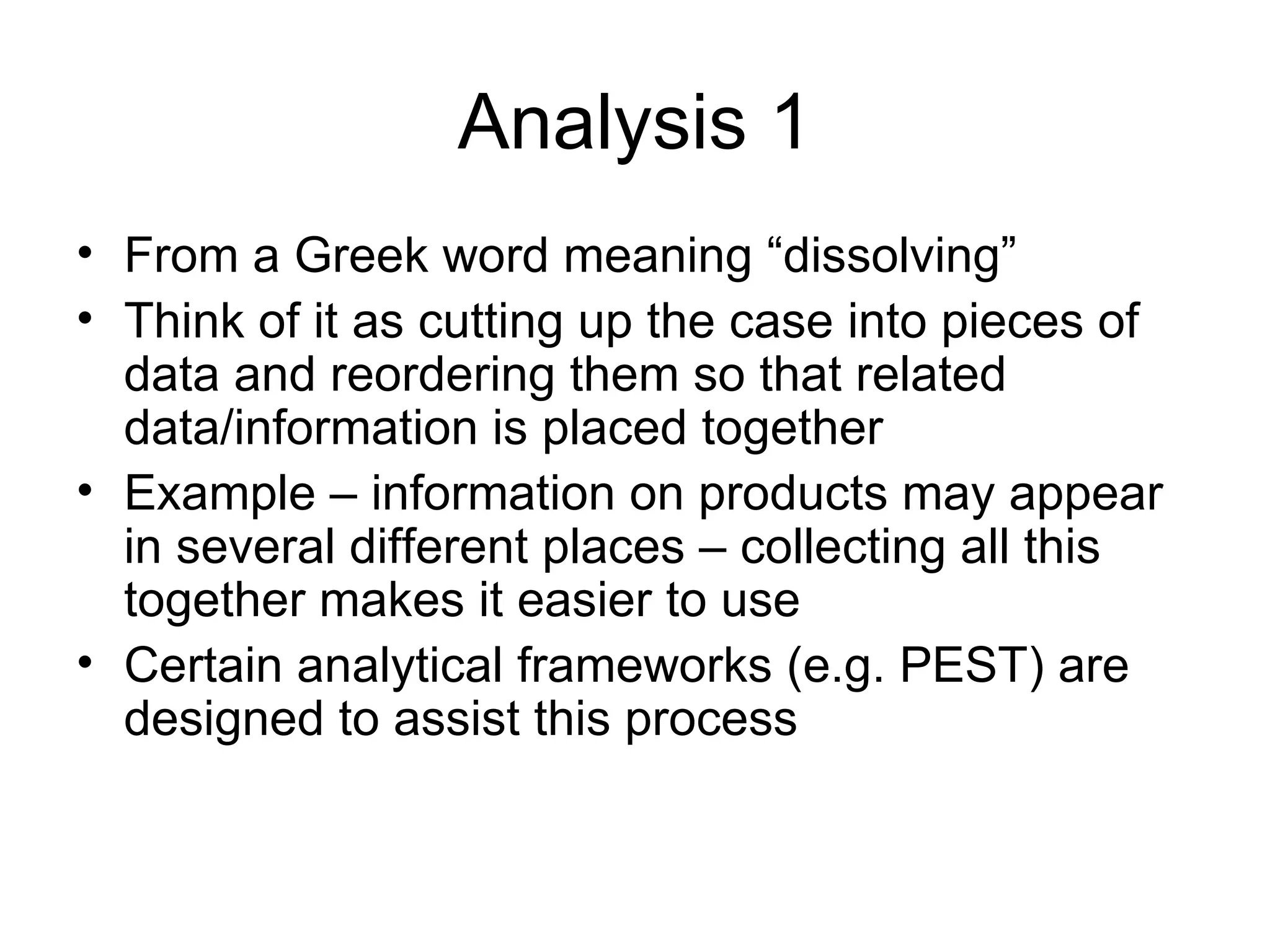 Analysis 1

• From a Greek word meaning “dissolving”
• Think of it as cutting up the case into pieces of data and reordering them so that related data/information is placed together
• Example – information on products may appear in several different places – collecting all this together makes it easier to use
• Certain analytical frameworks (e.g. PEST) are designed to assist this process